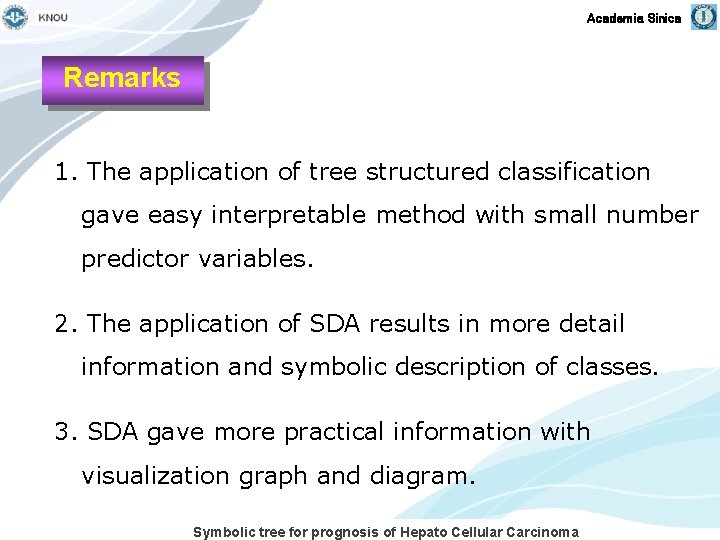 KNOU

Academia Sinica

Remarks

1. The application of tree structured classification gave easy interpretable method with small number predictor variables.

2. The application of SDA results in more detail information and symbolic description of classes.

3. SDA gave more practical information with visualization graph and diagram.

Symbolic tree for prognosis of Hepato Cellular Carcinoma